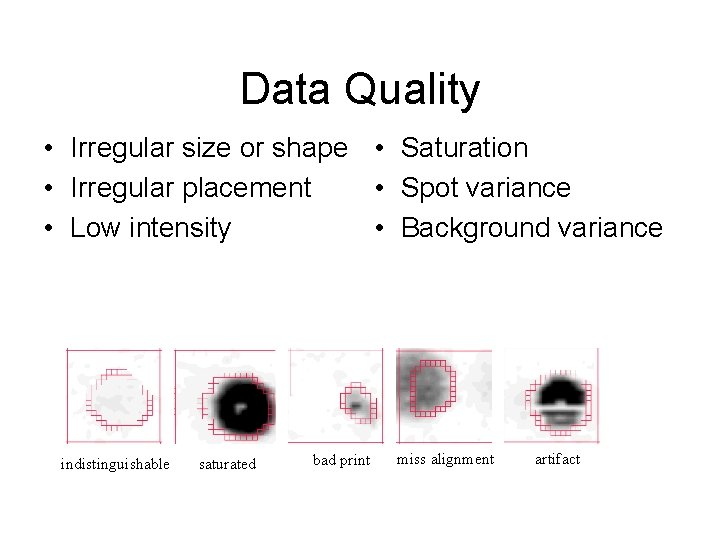 Data Quality

• Irregular size or shape
• Irregular placement
• Low intensity

• Saturation
• Spot variance
• Background variance

indistinguishable
saturated
bad print
miss alignment
artifact